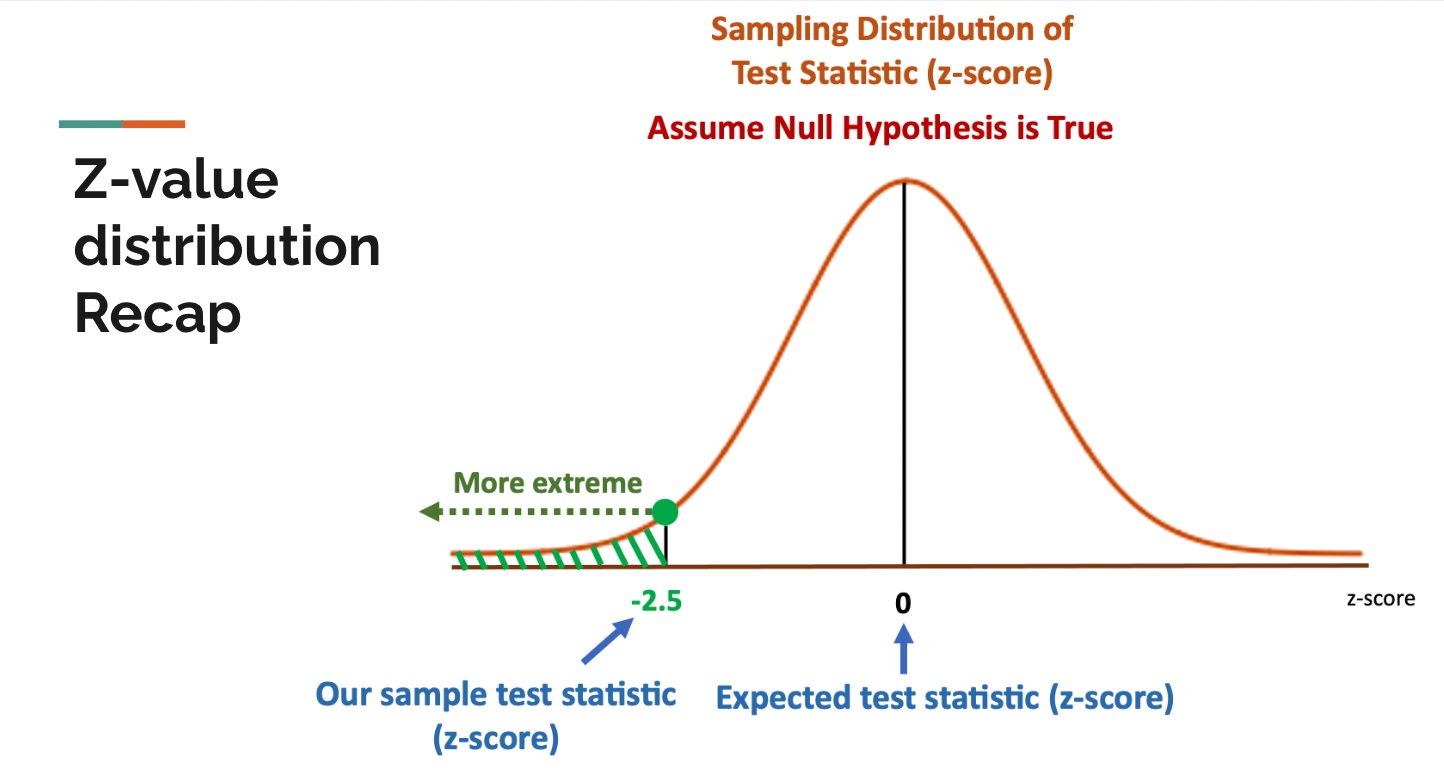 Z-value distribution Recap

Sampling Distribution of Test Statistic (z-score)

Assume Null Hypothesis is True

More extreme

-2.5

0

z-score

Our sample test statistic (z-score)

Expected test statistic (z-score)